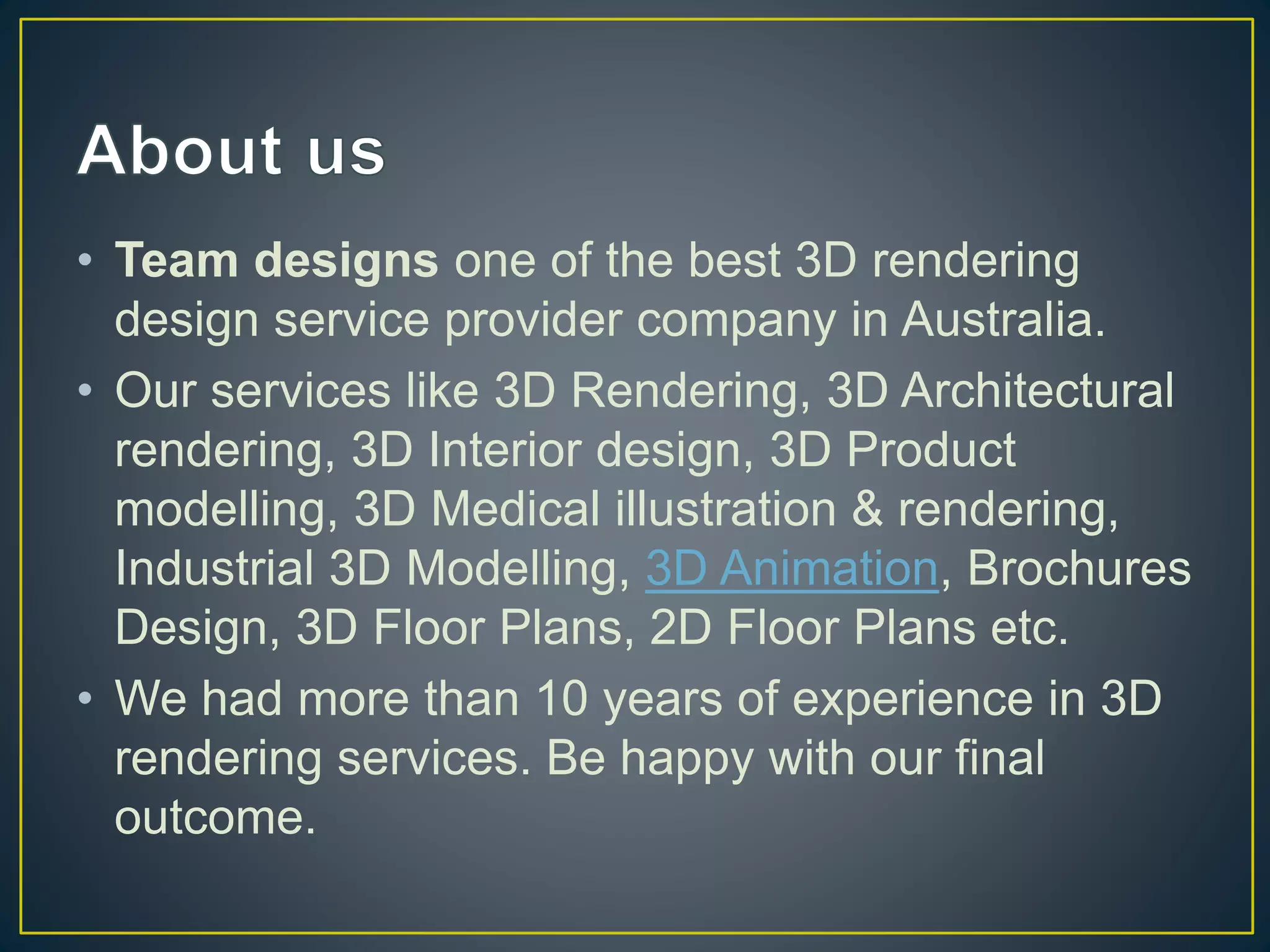 About us

• Team designs one of the best 3D rendering design service provider company in Australia.

• Our services like 3D Rendering, 3D Architectural rendering, 3D Interior design, 3D Product modelling, 3D Medical illustration & rendering, Industrial 3D Modelling, 3D Animation, Brochures Design, 3D Floor Plans, 2D Floor Plans etc.

• We had more than 10 years of experience in 3D rendering services. Be happy with our final outcome.